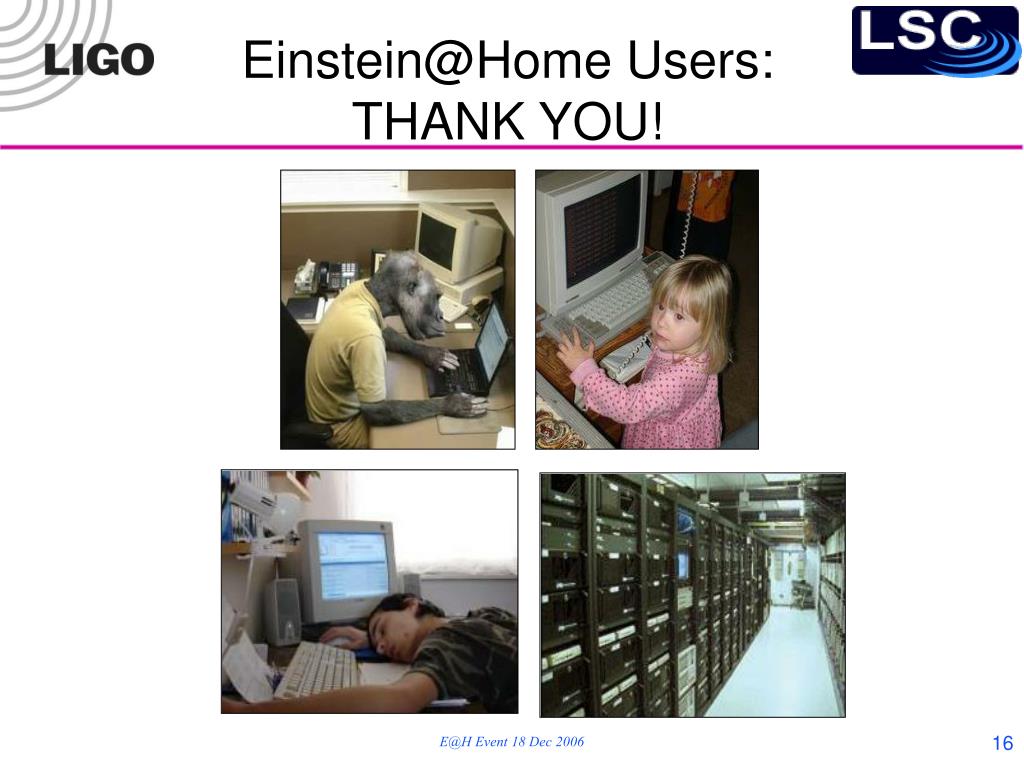 LIGO

Einstein@Home Users: THANK YOU!

LSC

E@H Event 18 Dec 2006

16